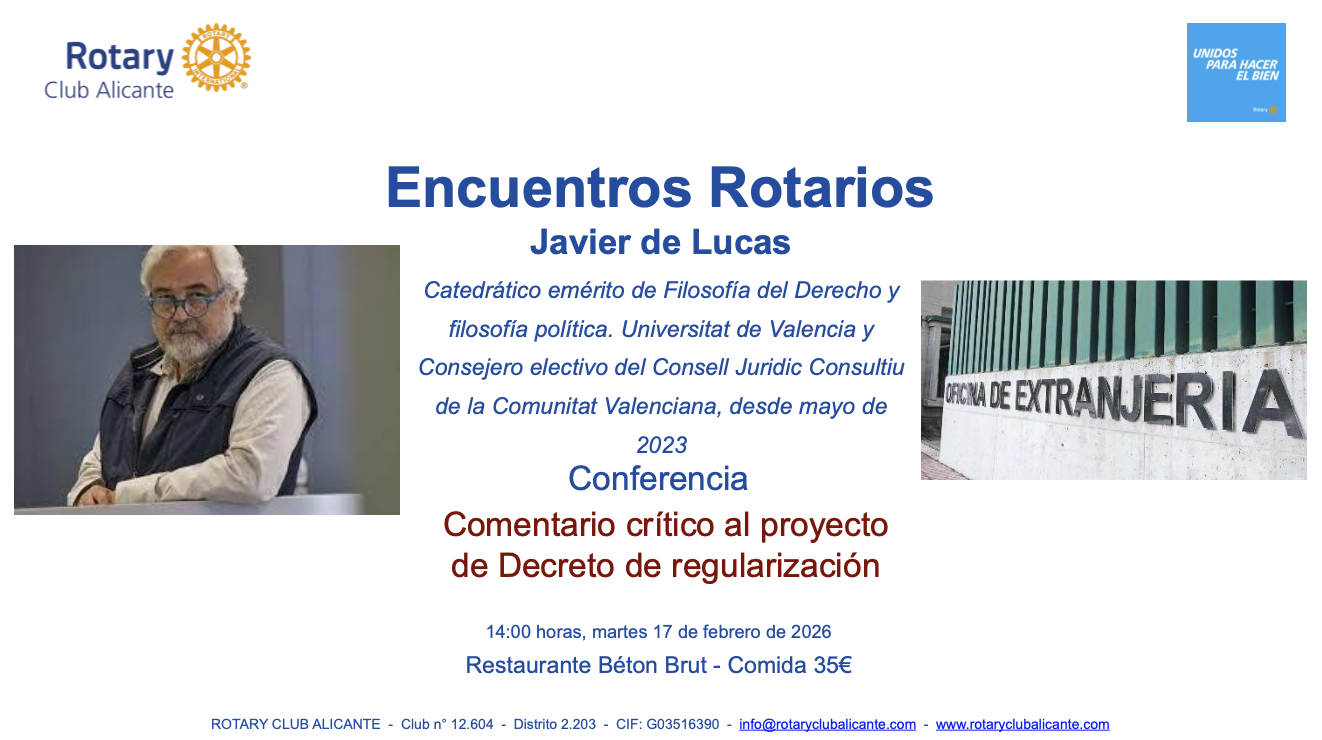 Rotary
Club Alicante

UNIDOS PARA HACER EL BIEN
Rotary

Encuentros Rotarios
Javier de Lucas

Catedrático emérito de Filosofía del Derecho y filosofía política. Universitat de Valencia y Consejero electivo del Consell Juridic Consultiu de la Comunitat Valenciana, desde mayo de 2023

OFICINA DE EXTRANJERIA

Conferencia
Comentario crítico al proyecto de Decreto de regularización

14:00 horas, martes 17 de febrero de 2026
Restaurante Béton Brut - Comida 35€

ROTARY CLUB ALICANTE - Club n° 12.604 - Distrito 2.203 - CIF: G03516390 - info@rotaryclubalicante.com - www.rotaryclubalicante.com